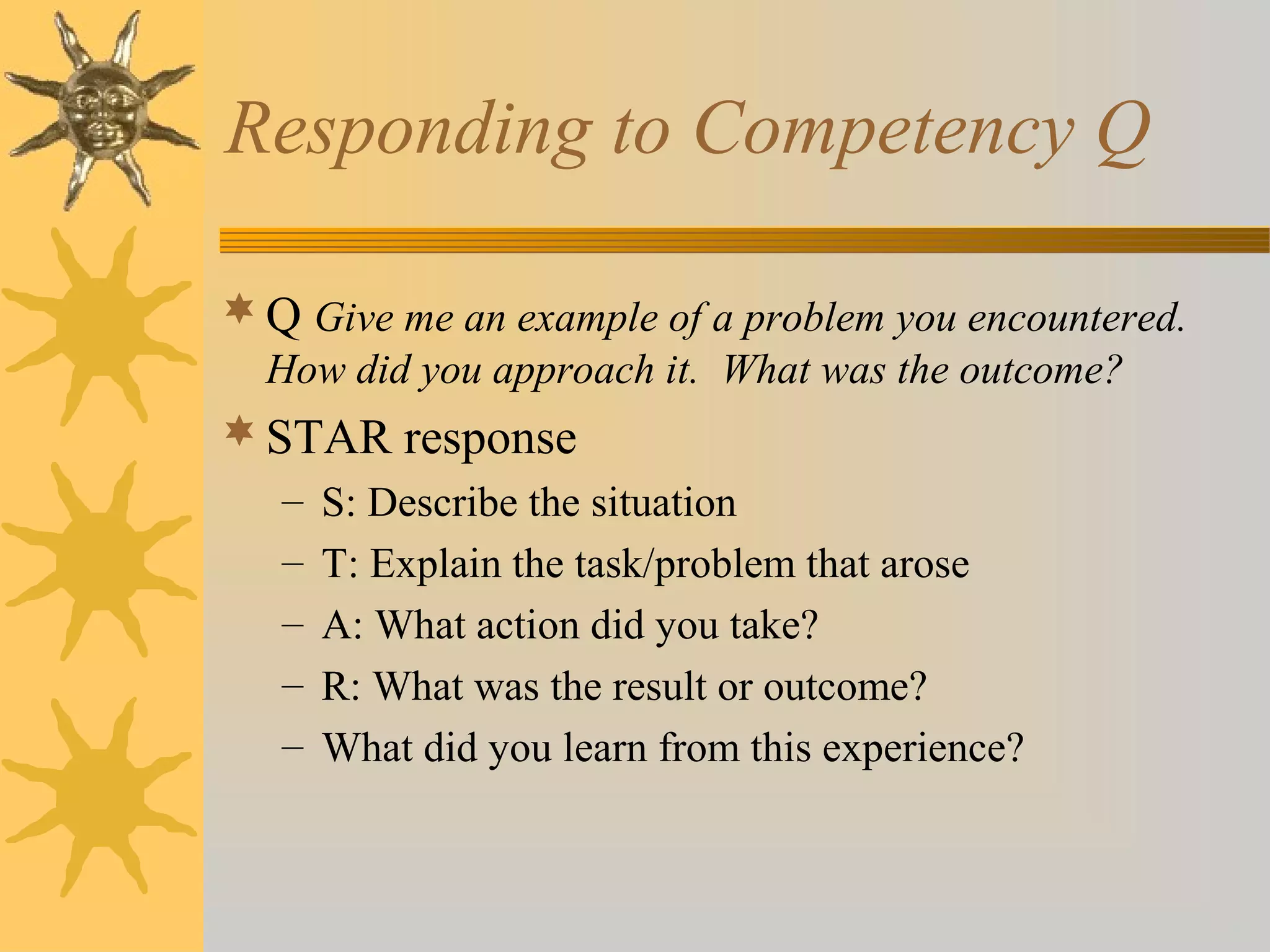 Responding to Competency Q

Q Give me an example of a problem you encountered. How did you approach it. What was the outcome?

STAR response

– S: Describe the situation
– T: Explain the task/problem that arose
– A: What action did you take?
– R: What was the result or outcome?
– What did you learn from this experience?